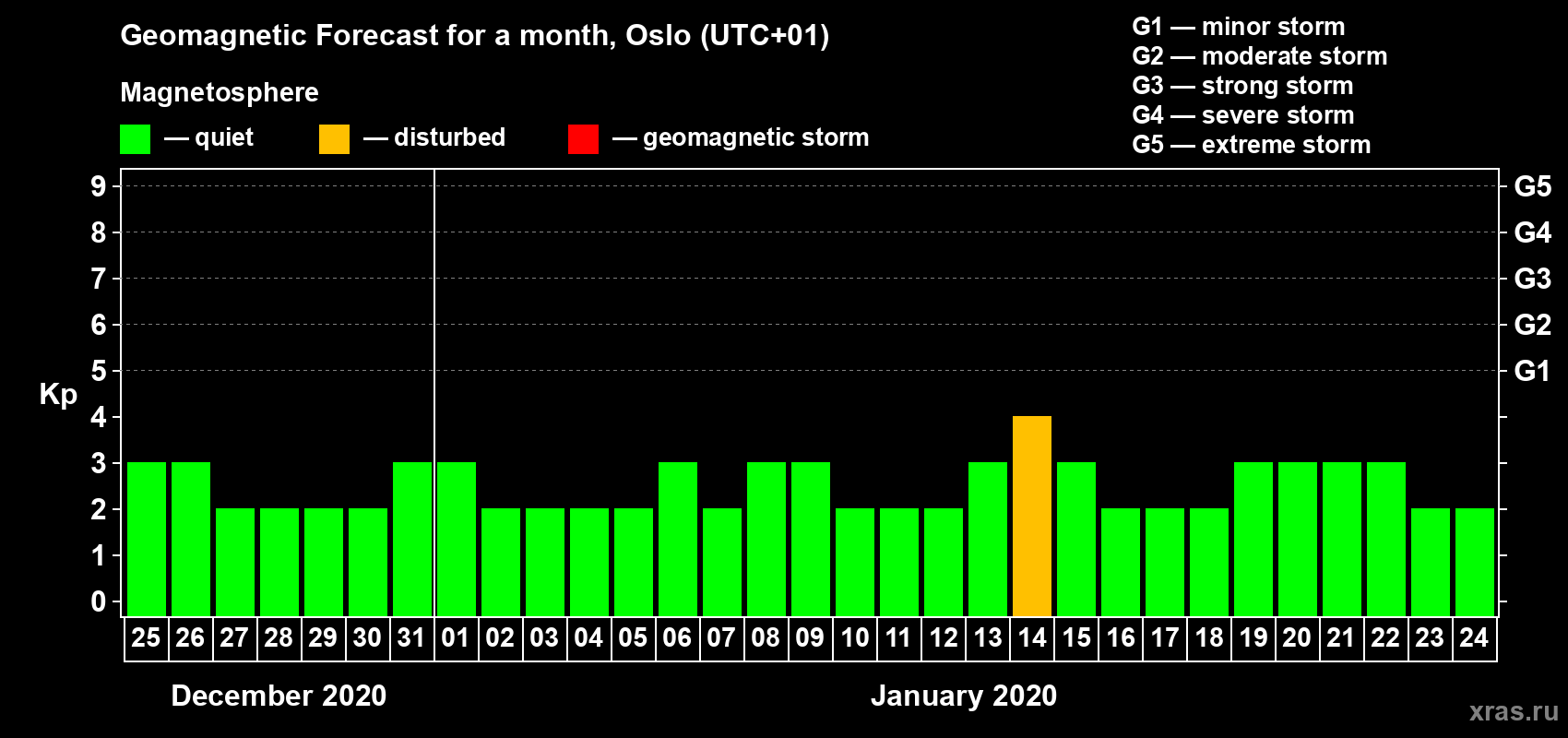 Geomagnetic Forecast for a month, Oslo (UTC+01)

Magnetosphere

— quiet — disturbed — geomagnetic storm

G1 — minor storm
G2 — moderate storm
G3 — strong storm
G4 — severe storm
G5 — extreme storm

Kp

9
8
7
6
5
4
3
2
1
0

G5
G4
G3
G2
G1

25 26 27 28 29 30 31 01 02 03 04 05 06 07 08 09 10 11 12 13 14 15 16 17 18 19 20 21 22 23 24

December 2020

January 2020

xras.ru